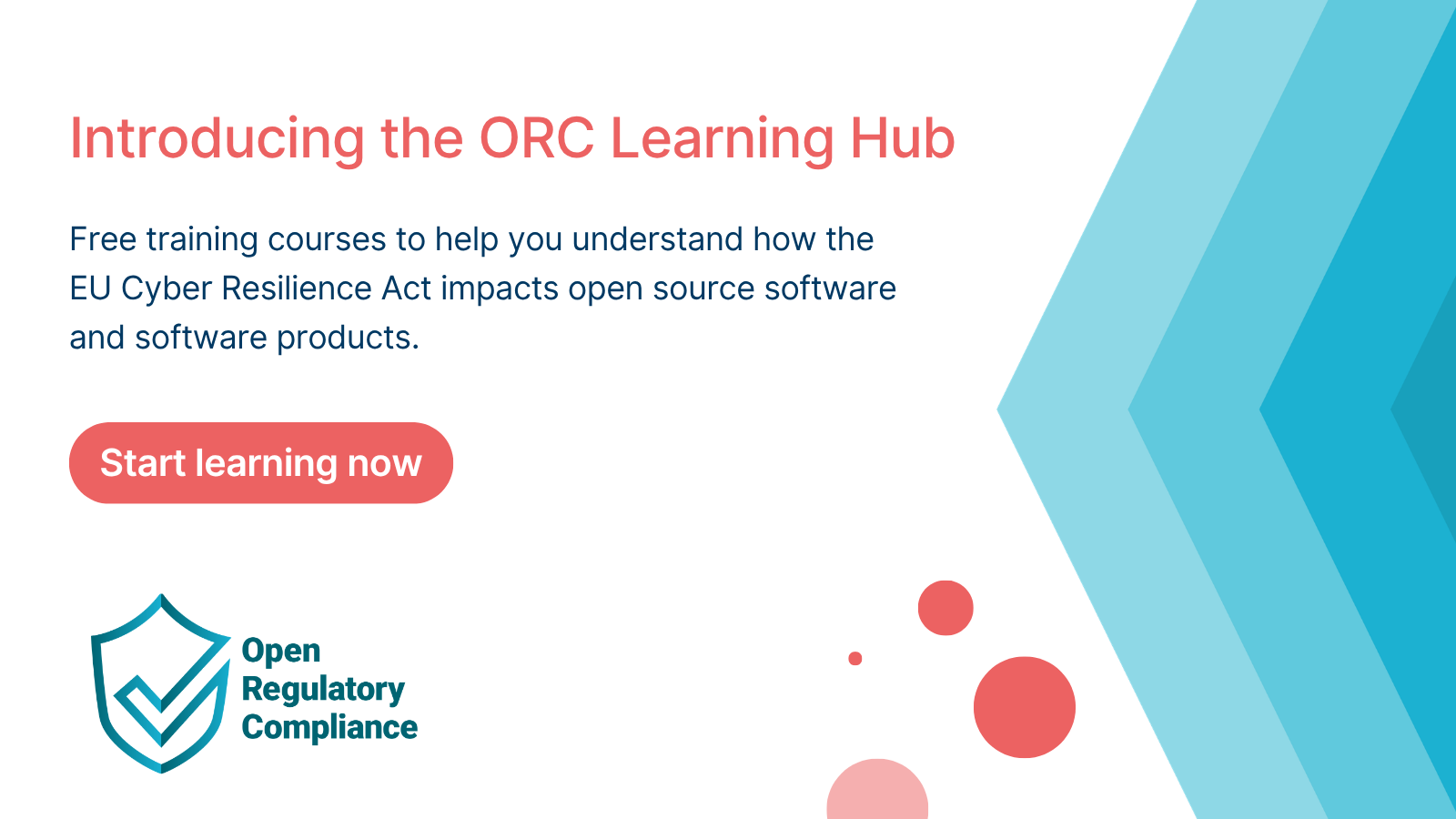 Introducing the ORC Learning Hub

Free training courses to help you understand how the EU Cyber Resilience Act impacts open source software and software products.

Start learning now

Open Regulatory Compliance